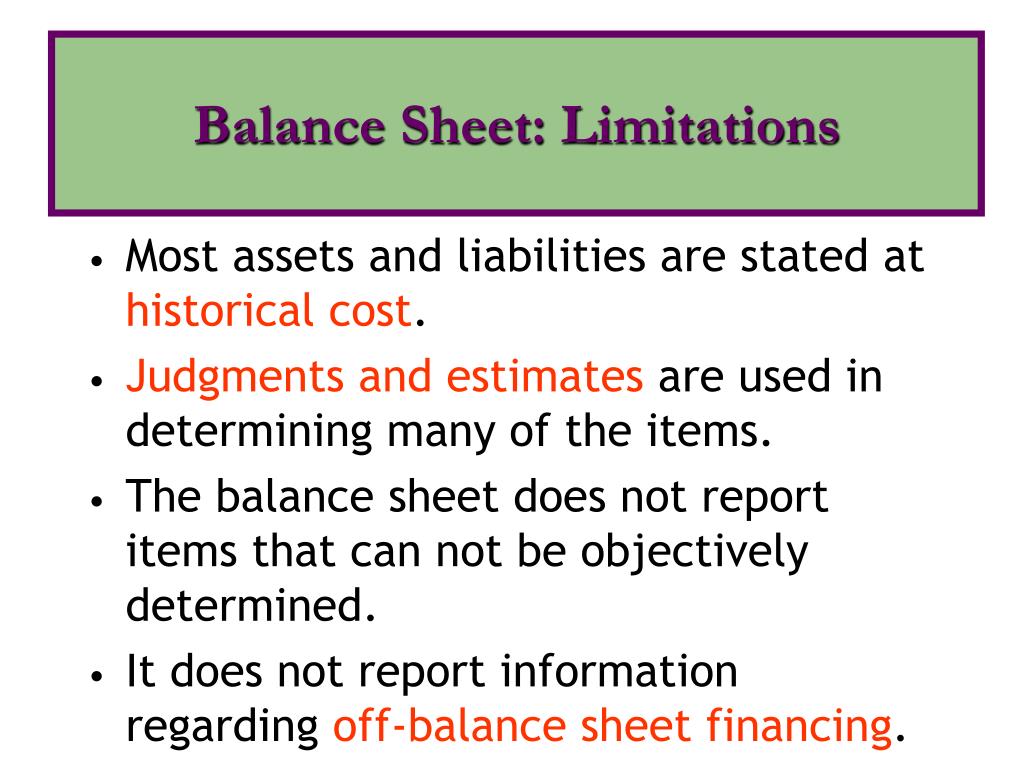 Balance Sheet: Limitations

• Most assets and liabilities are stated at historical cost.

• Judgments and estimates are used in determining many of the items.

• The balance sheet does not report items that can not be objectively determined.

• It does not report information regarding off-balance sheet financing.